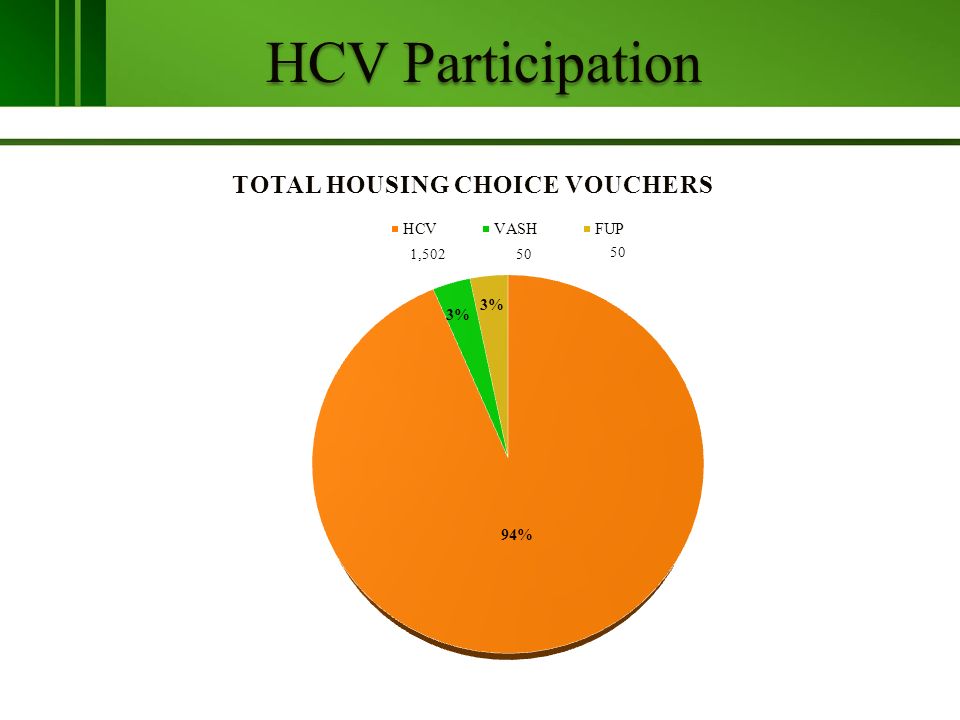 HCV Participation

TOTAL HOUSING CHOICE VOUCHERS

HCV VASH FUP

1,502 50 50

3%

3%

94%